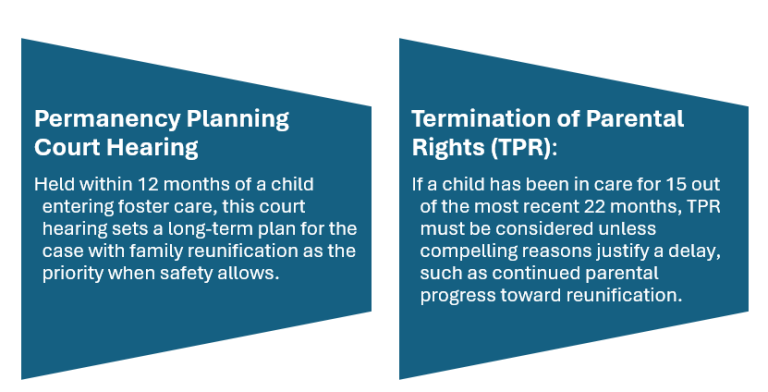 Permanency Planning Court Hearing

Held within 12 months of a child entering foster care, this court hearing sets a long-term plan for the case with family reunification as the priority when safety allows.

Termination of Parental Rights (TPR):

If a child has been in care for 15 out of the most recent 22 months, TPR must be considered unless compelling reasons justify a delay, such as continued parental progress toward reunification.